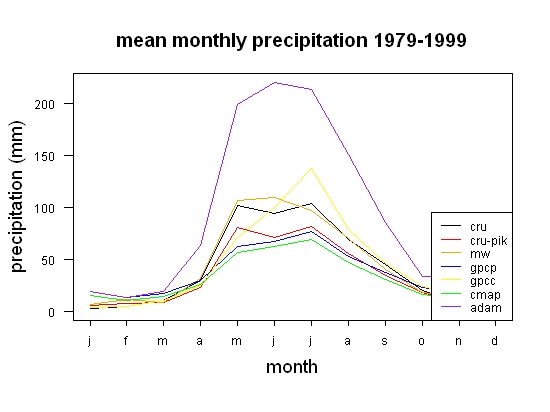 mean monthly precipitation 1979-1999

precipitation (mm)

200
150
100
50
0

cru
cru-pik
mw
gpcp
gpcc
cmap
adam

j f m a m j j a s o n d

month